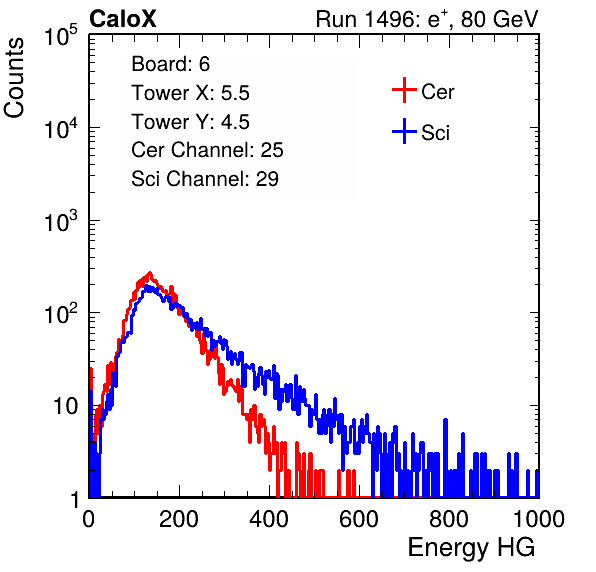 CaloX

Run 1496: $e^{+}$, 80 GeV

Counts

$10^5$

$10^4$

$10^3$

$10^2$

10

1

Board: 6
Tower X: 5.5
Tower Y: 4.5
Cer Channel: 25
Sci Channel: 29

Cer

Sci

0

200

400

600

800

1000

Energy HG